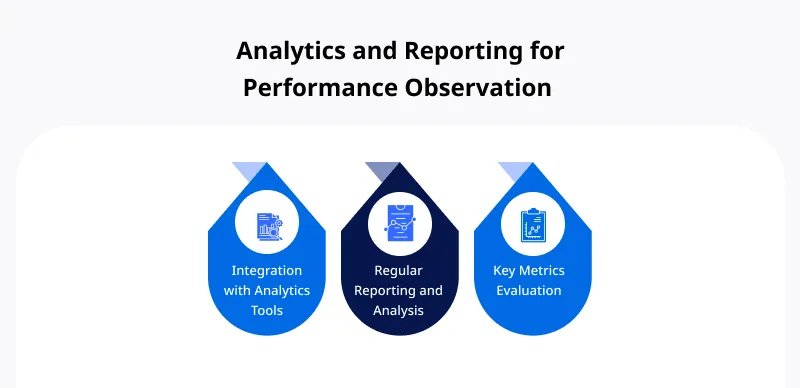 Analytics and Reporting for Performance Observation

Integration with Analytics Tools

Regular Reporting and Analysis

Key Metrics Evaluation